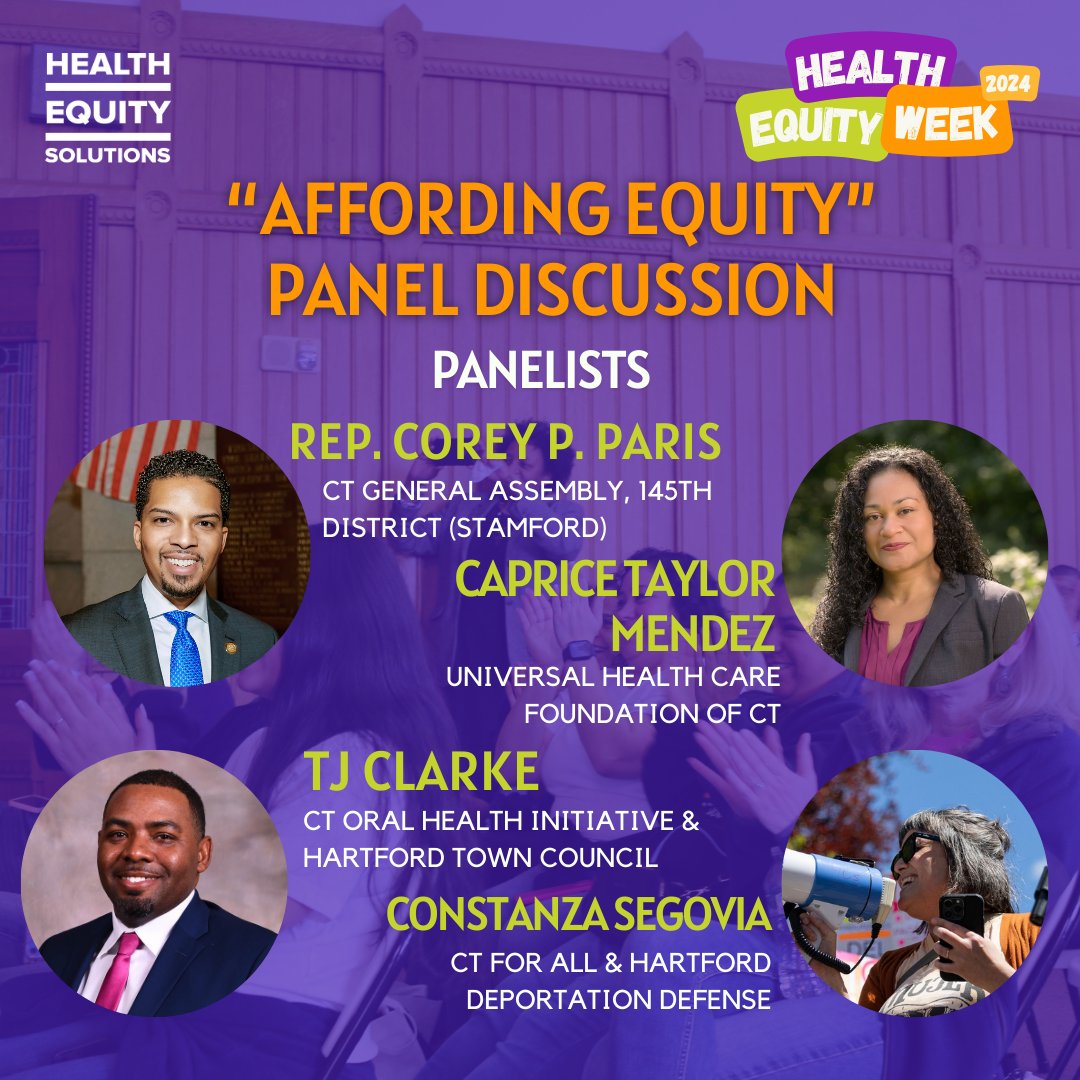 HEALTH EQUITY SOLUTIONS

HEALTH EQUITY WEEK 2024

"AFFORDING EQUITY" PANEL DISCUSSION

PANELISTS

REP. COREY P. PARIS
CT GENERAL ASSEMBLY, 145TH DISTRICT (STAMFORD)

CAPRICE TAYLOR MENDEZ
UNIVERSAL HEALTH CARE FOUNDATION OF CT

TJ CLARKE
CT ORAL HEALTH INITIATIVE & HARTFORD TOWN COUNCIL

CONSTANZA SEGOVIA
CT FOR ALL & HARTFORD DEPORTATION DEFENSE